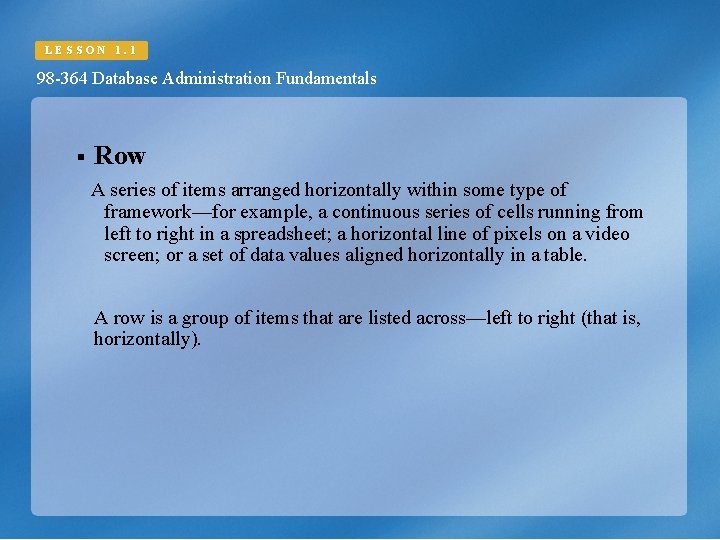 LESSON 1.1

98-364 Database Administration Fundamentals

▪ Row

A series of items arranged horizontally within some type of framework—for example, a continuous series of cells running from left to right in a spreadsheet; a horizontal line of pixels on a video screen; or a set of data values aligned horizontally in a table.

A row is a group of items that are listed across—left to right (that is, horizontally).